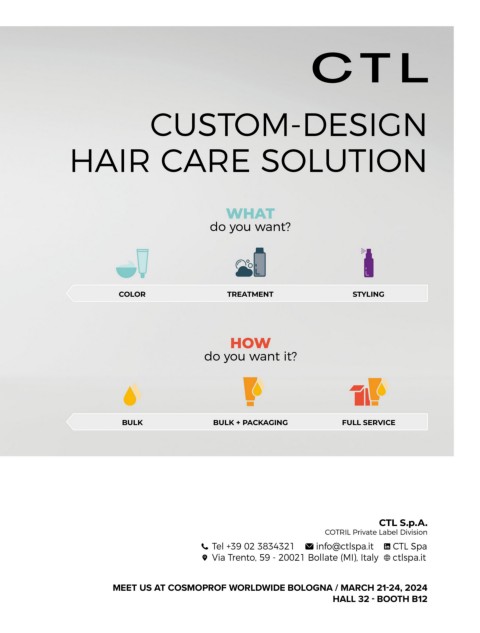 CTL

CUSTOM-DESIGN
HAIR CARE SOLUTION

WHAT
do you want?

COLOR
TREATMENT
STYLING

HOW
do you want it?

BULK
BULK + PACKAGING
FULL SERVICE

CTL S.p.A.
COTRIL Private Label Division

Tel +39 02 3834321 info@ctlspa.it CTL Spa
Via Trento, 59 - 20021 Bollate (MI), Italy ctlspa.it

MEET US AT COSMOPROF WORLDWIDE BOLOGNA / MARCH 21-24, 2024
HALL 32 - BOOTH B12